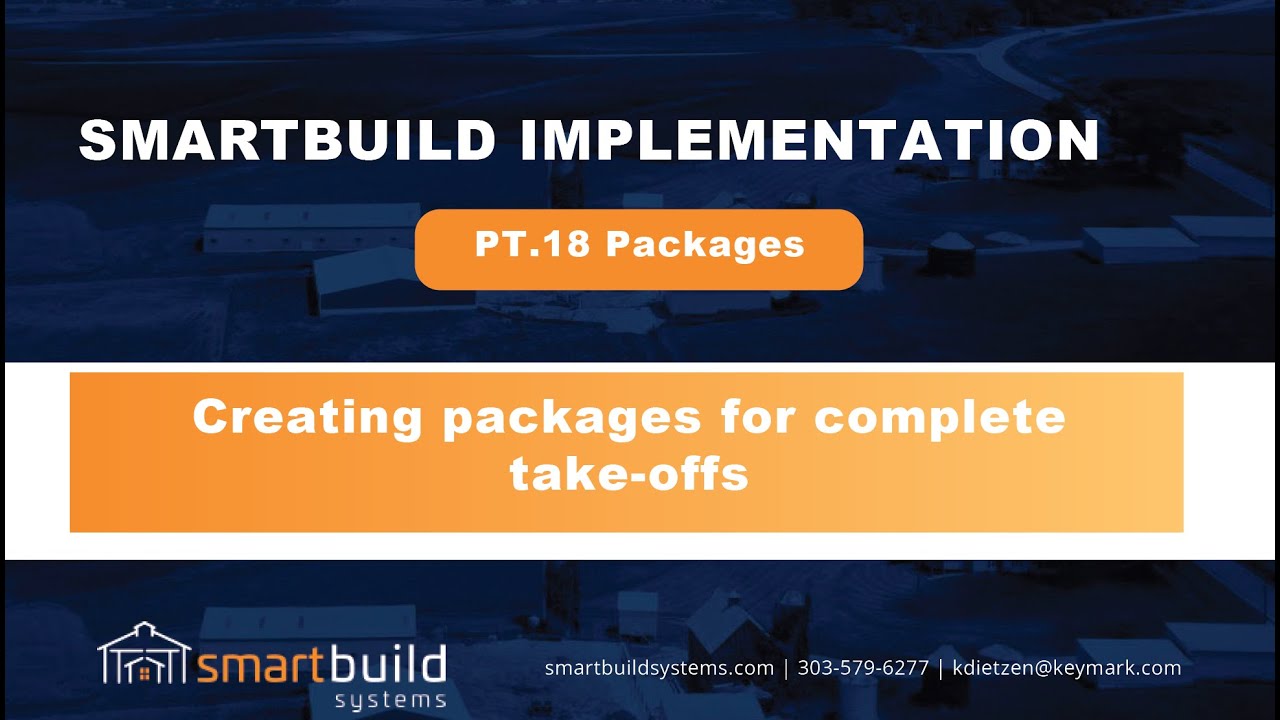 SMARTBUILD IMPLEMENTATION

PT.18 Packages

Creating packages for complete take-offs

smartbuild systems

smartbuildsystems.com | 303-579-6277 | kdietzen@keymark.com